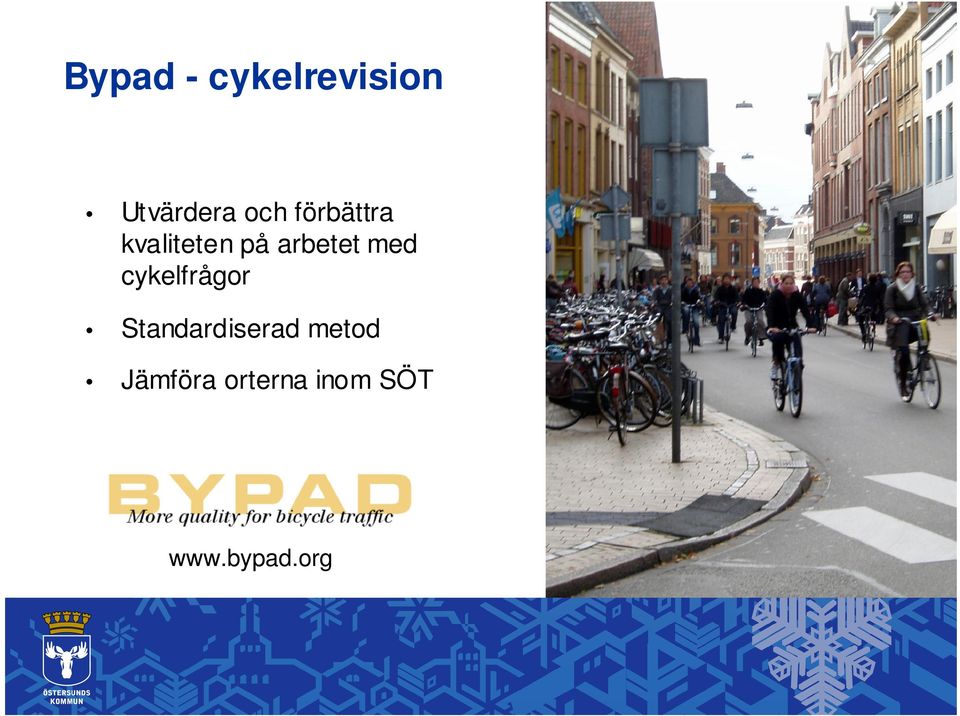 Bypad - cykelrevision

• Utvärdera och förbättra kvaliteten på arbetet med cykelfrågor

• Standardiserad metod

• Jämföra orterna inom SÖT

BYPAD
More quality for bicycle traffic

www.bypad.org

ÖSTERSUNDS KOMMUN